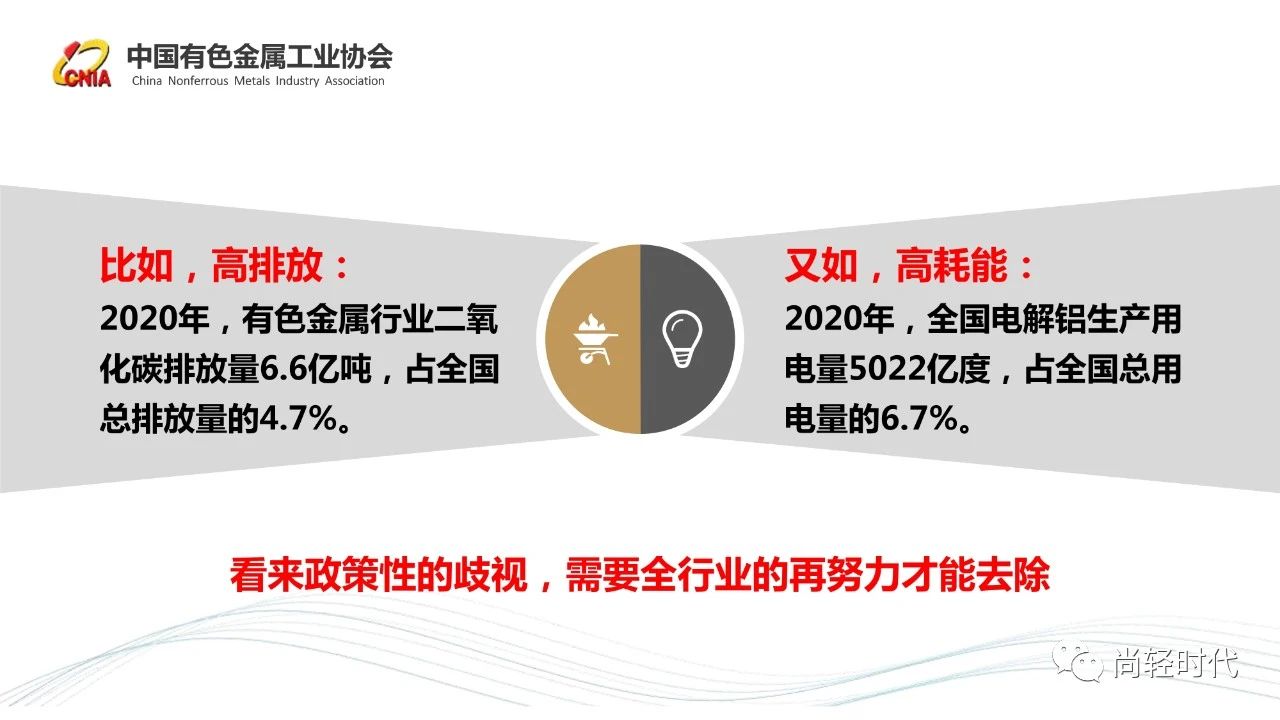 CNIA
中国有色金属工业协会
China Nonferrous Metals Industry Association

比如，高排放：
2020年，有色金属行业二氧化碳排放量6.6亿吨，占全国总排放量的4.7%。

又如，高耗能：
2020年，全国电解铝生产用电量5022亿度，占全国总用电量的6.7%。

看来政策性的歧视，需要全行业的再努力才能去除

尚轻时代